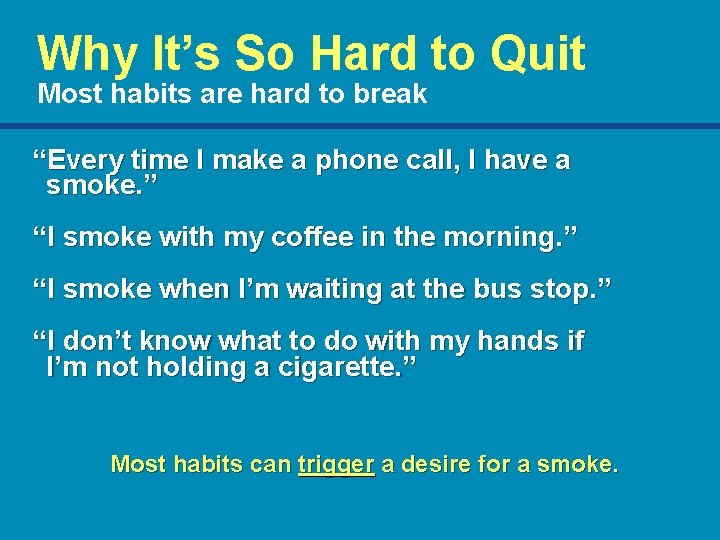 Why It’s So Hard to Quit
Most habits are hard to break

“Every time I make a phone call, I have a smoke.”

“I smoke with my coffee in the morning.”

“I smoke when I’m waiting at the bus stop.”

“I don’t know what to do with my hands if I’m not holding a cigarette.”

Most habits can trigger a desire for a smoke.